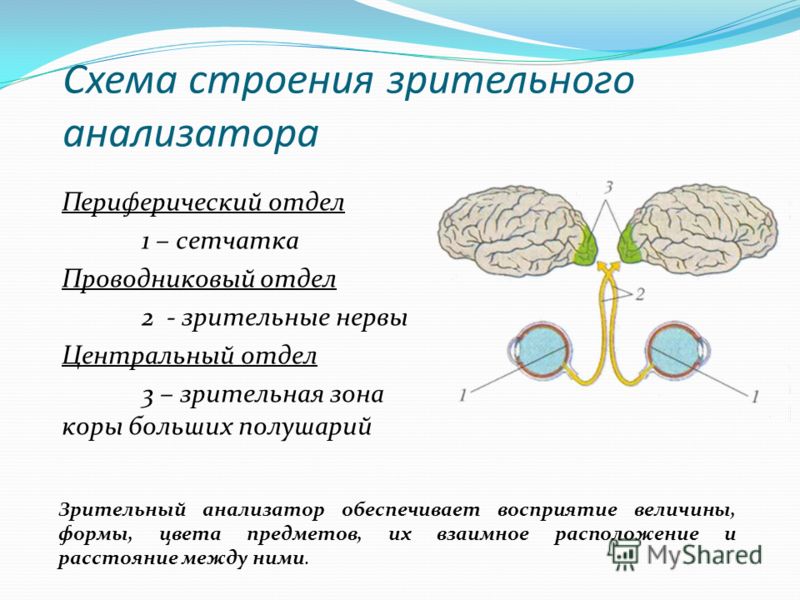 Схема строения зрительного анализатора

Периферический отдел

1 – сетчатка

Проводниковый отдел

2 - зрительные нервы

Центральный отдел

3 – зрительная зона коры больших полушарий

3

2

1

1

Зрительный анализатор обеспечивает восприятие величины, формы, цвета предметов, их взаимное расположение и расстояние между ними.

MyShared